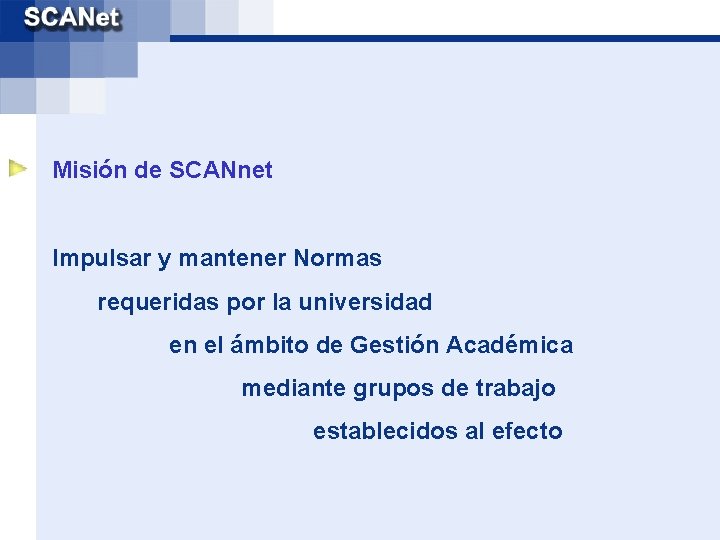 SCANet

Misión de SCANnet

Impulsar y mantener Normas requeridas por la universidad en el ámbito de Gestión Académica mediante grupos de trabajo establecidos al efecto